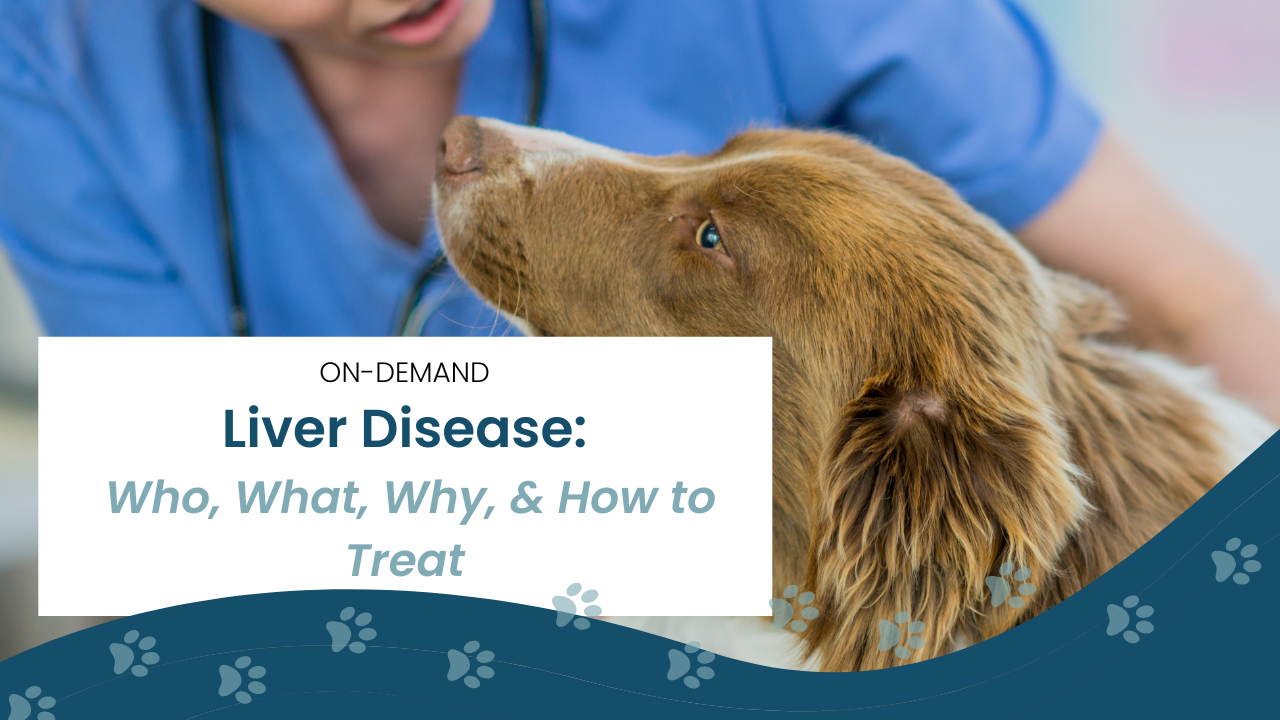 ON-DEMAND

Liver Disease:

Who, What, Why, & How to Treat